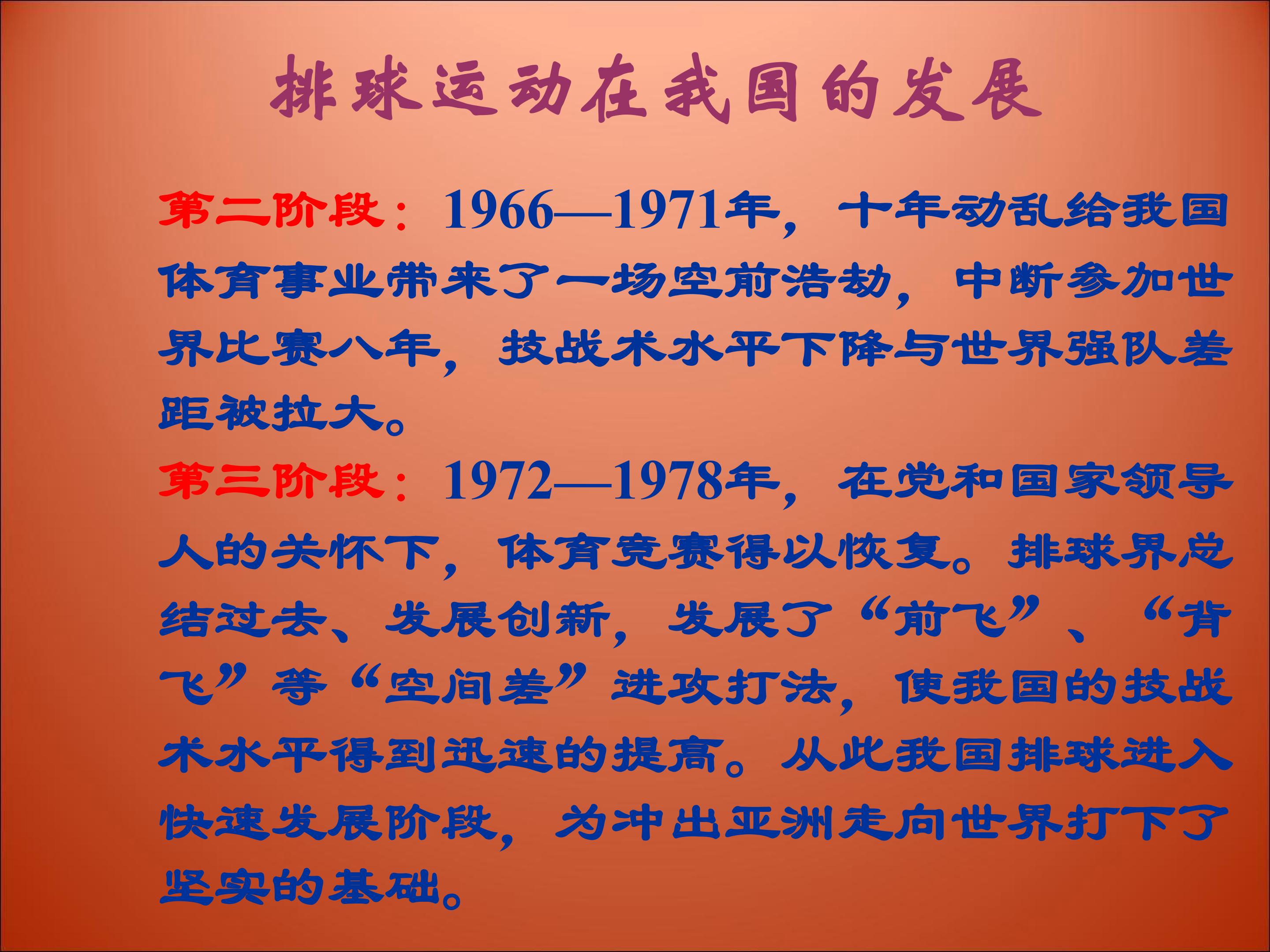 排球运动在我国的发展

第二阶段：1966—1971年，十年动乱给我国体育事业带来了一场空前浩劫，中断参加世界比赛八年，技战术水平下降与世界强队差距被拉大。

第三阶段：1972—1978年，在党和国家领导人的关怀下，体育竞赛得以恢复。排球界总结过去、发展创新，发展了“前飞”、“背飞”等“空间差”进攻打法，使我国的技战术水平得到迅速的提高。从此我国排球进入快速发展阶段，为冲出亚洲走向世界打下了坚实的基础。